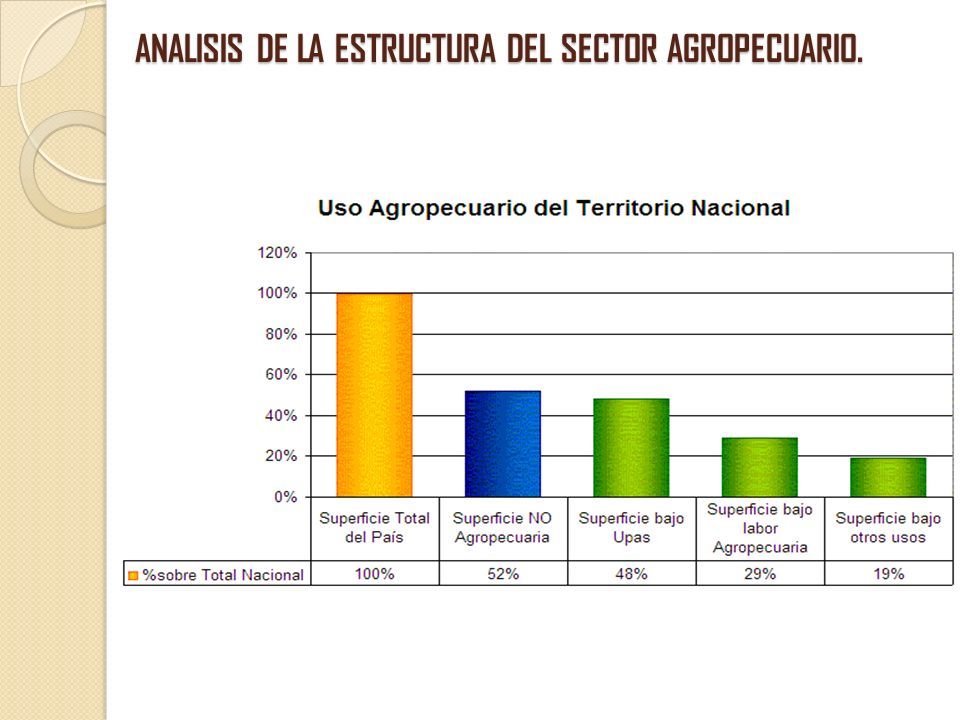 ANALISIS DE LA ESTRUCTURA DEL SECTOR AGROPECUARIO.

Uso Agropecuario del Territorio Nacional

120%
100%
80%
60%
40%
20%
0%

| | Superficie Total del País | Superficie NO Agropecuaria | Superficie bajo Upas | Superficie bajo labor Agropecuaria | Superficie bajo otros usos |
|---|---|---|---|---|---|
| %sobre Total Nacional | 100% | 52% | 48% | 29% | 19% |